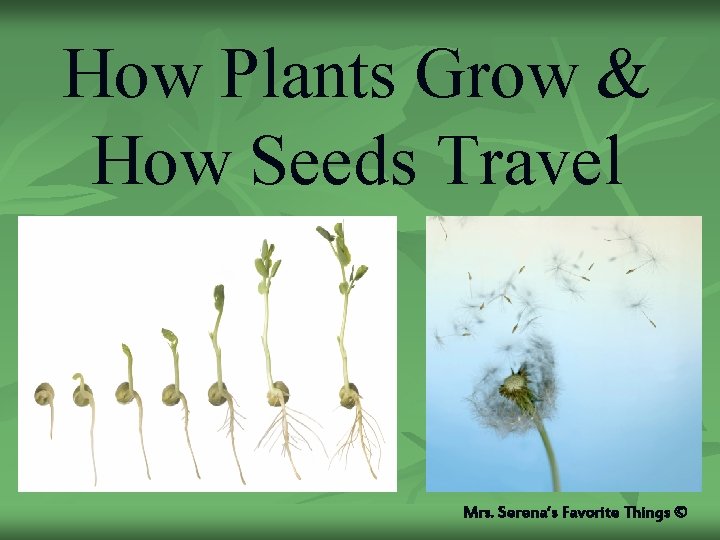 How Plants Grow &
How Seeds Travel

Mrs. Serena's Favorite Things ©